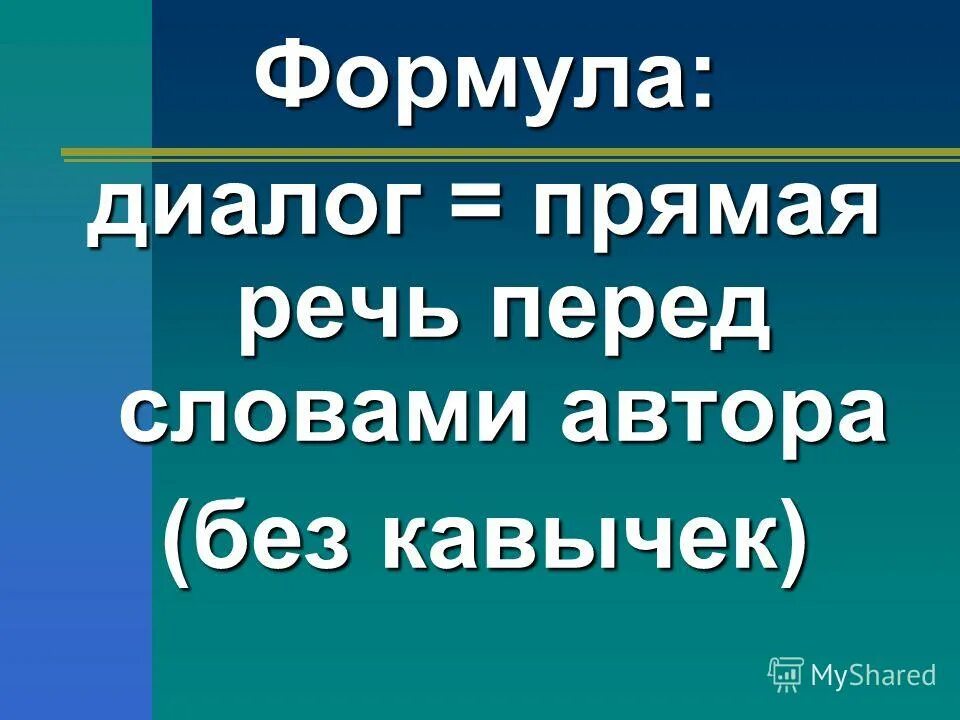 Формула:

диалог = прямая речь перед словами автора (без кавычек)

MyShared